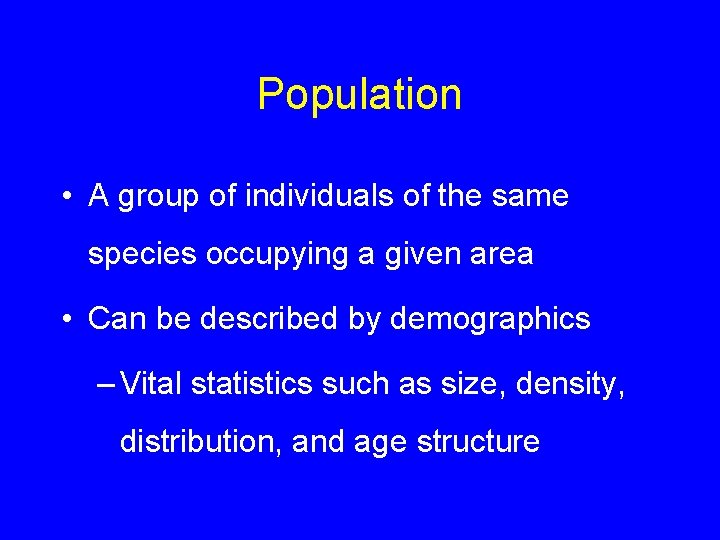 Population

• A group of individuals of the same species occupying a given area

• Can be described by demographics

– Vital statistics such as size, density, distribution, and age structure